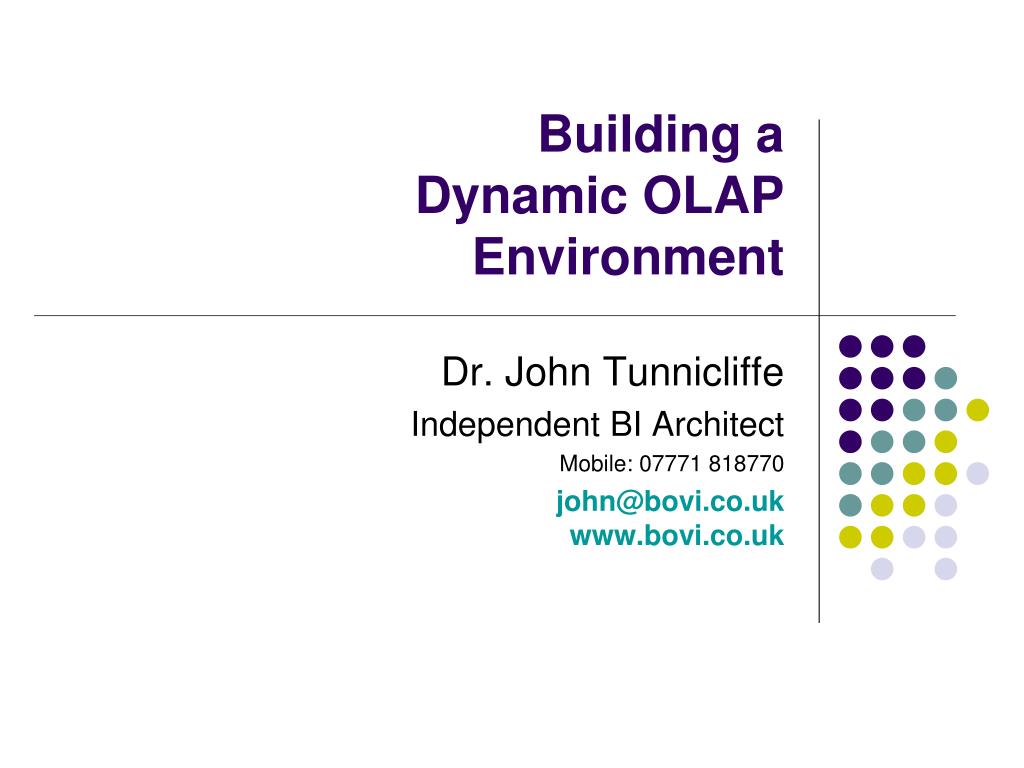 Building a Dynamic OLAP Environment

Dr. John Tunnicliffe

Independent BI Architect

Mobile: 07771 818770

john@bovi.co.uk
www.bovi.co.uk